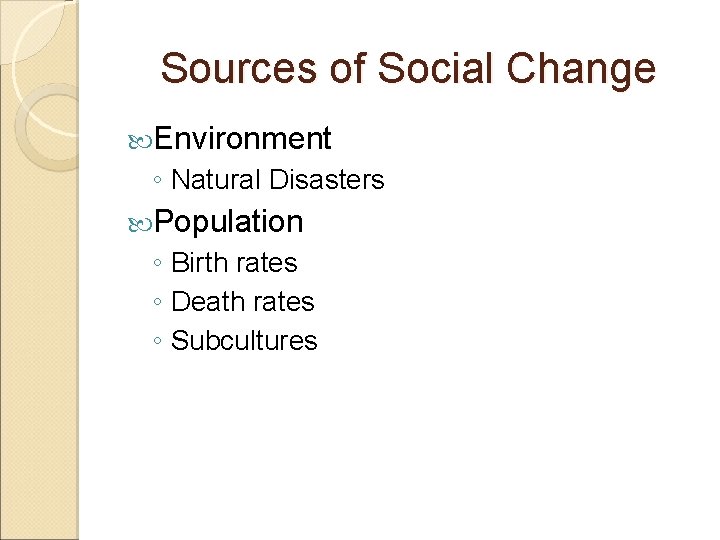 Sources of Social Change

Environment
◦ Natural Disasters

Population
◦ Birth rates
◦ Death rates
◦ Subcultures